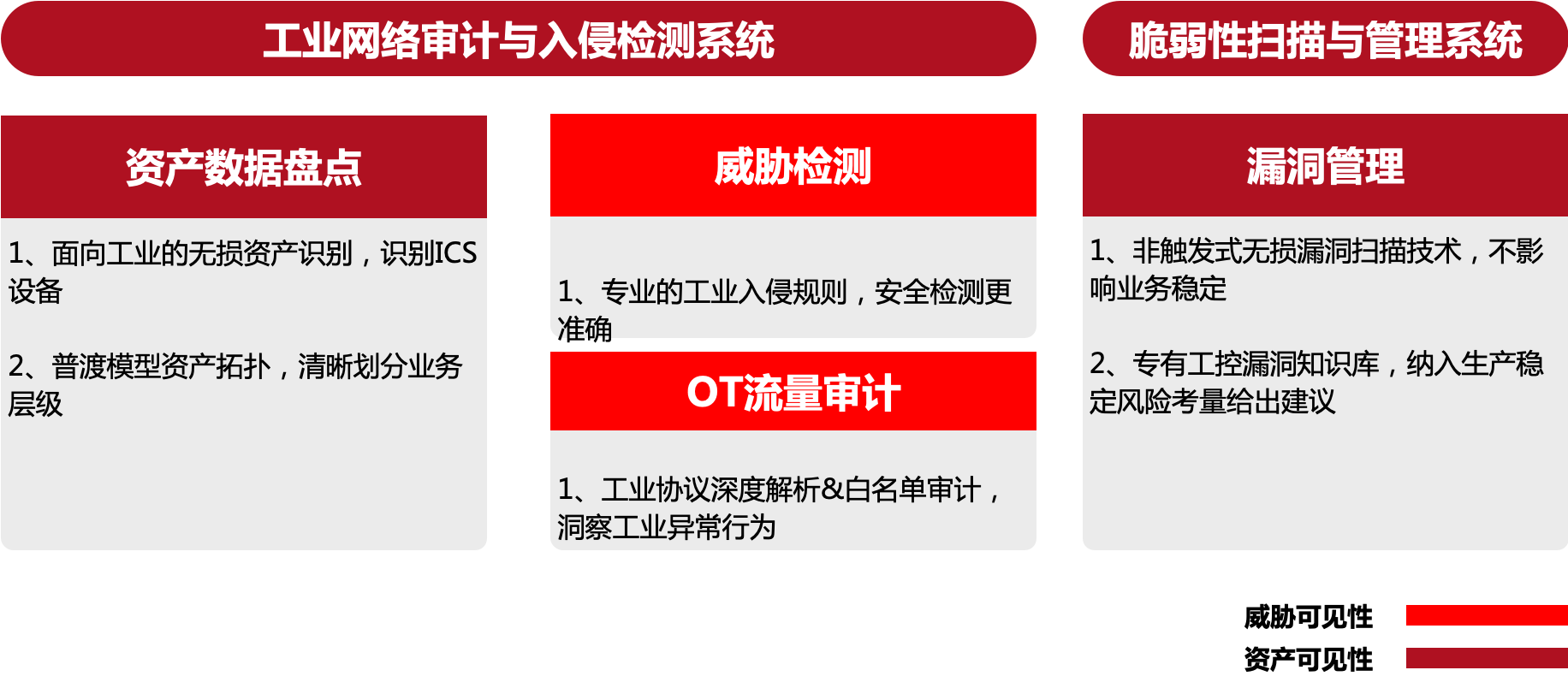 工业网络审计与入侵检测系统

脆弱性扫描与管理系统

资产数据盘点

1、面向工业的无损资产识别，识别ICS设备

2、普渡模型资产拓扑，清晰划分业务层级

威胁检测

1、专业的工业入侵规则，安全检测更准确

OT流量审计

1、工业协议深度解析&白名单审计，洞察工业异常行为

漏洞管理

1、非触发式无损漏洞扫描技术，不影响业务稳定

2、专有工控漏洞知识库，纳入生产稳定风险考量给出建议

威胁可见性

资产可见性